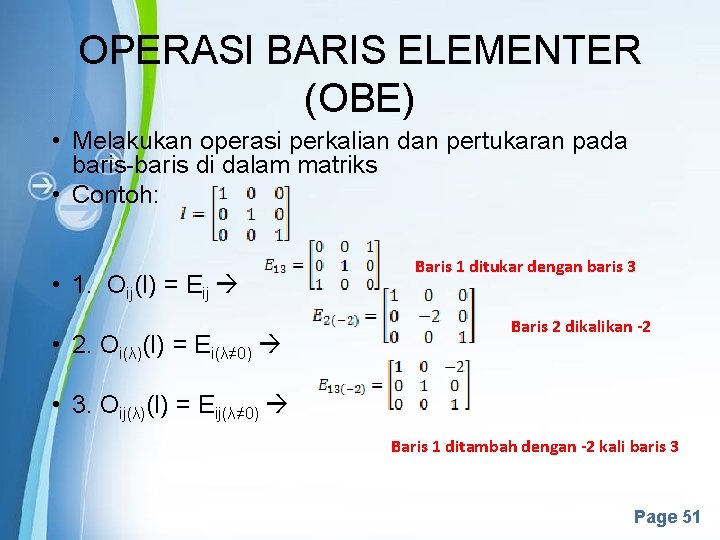 OPERASI BARIS ELEMENTER (OBE)

• Melakukan operasi perkalian dan pertukaran pada baris-baris di dalam matriks

• Contoh: $I = \begin{bmatrix} 1 & 0 & 0 \\ 0 & 1 & 0 \\ 0 & 0 & 1 \end{bmatrix}$

• 1. $O_{ij}(I) = E_{ij}$ → $E_{13} = \begin{bmatrix} 0 & 0 & 1 \\ 0 & 1 & 0 \\ 1 & 0 & 0 \end{bmatrix}$ Baris 1 ditukar dengan baris 3

• 2. $O_{i(\lambda)}(I) = E_{i(\lambda \neq 0)}$ → $E_{2(-2)} = \begin{bmatrix} 1 & 0 & 0 \\ 0 & -2 & 0 \\ 0 & 0 & 1 \end{bmatrix}$ Baris 2 dikalikan -2

• 3. $O_{ij(\lambda)}(I) = E_{ij(\lambda \neq 0)}$ → $E_{13(-2)} = \begin{bmatrix} 1 & 0 & -2 \\ 0 & 1 & 0 \\ 0 & 0 & 1 \end{bmatrix}$

Baris 1 ditambah dengan -2 kali baris 3

Page 51